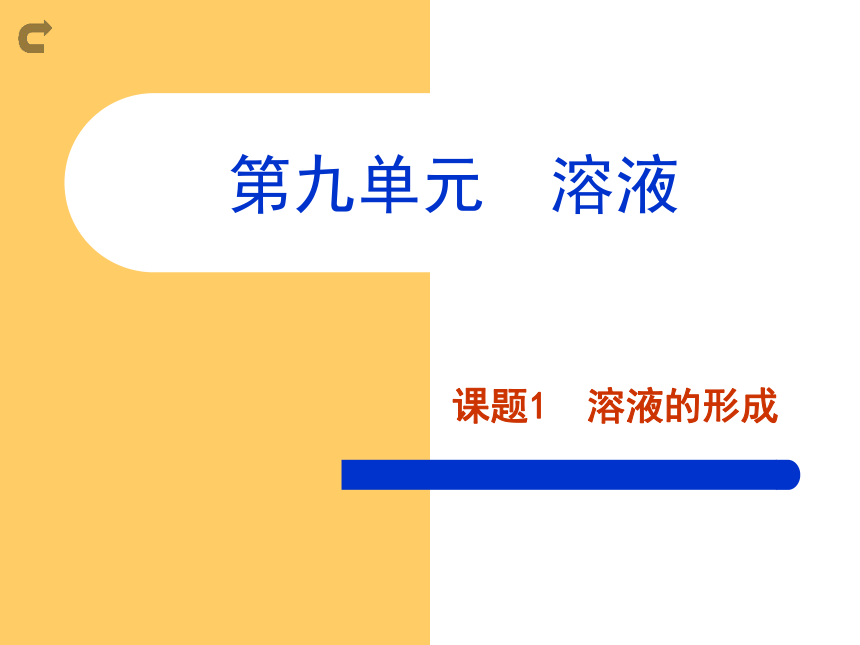 第九单元　溶液

课题1　溶液的形成